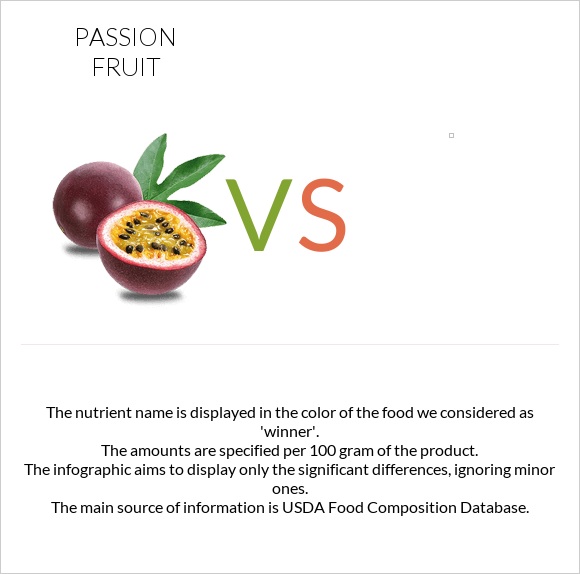 PASSION FRUIT

VS

The nutrient name is displayed in the color of the food we considered as 'winner'.
The amounts are specified per 100 gram of the product.
The infographic aims to display only the significant differences, ignoring minor ones.
The main source of information is USDA Food Composition Database.